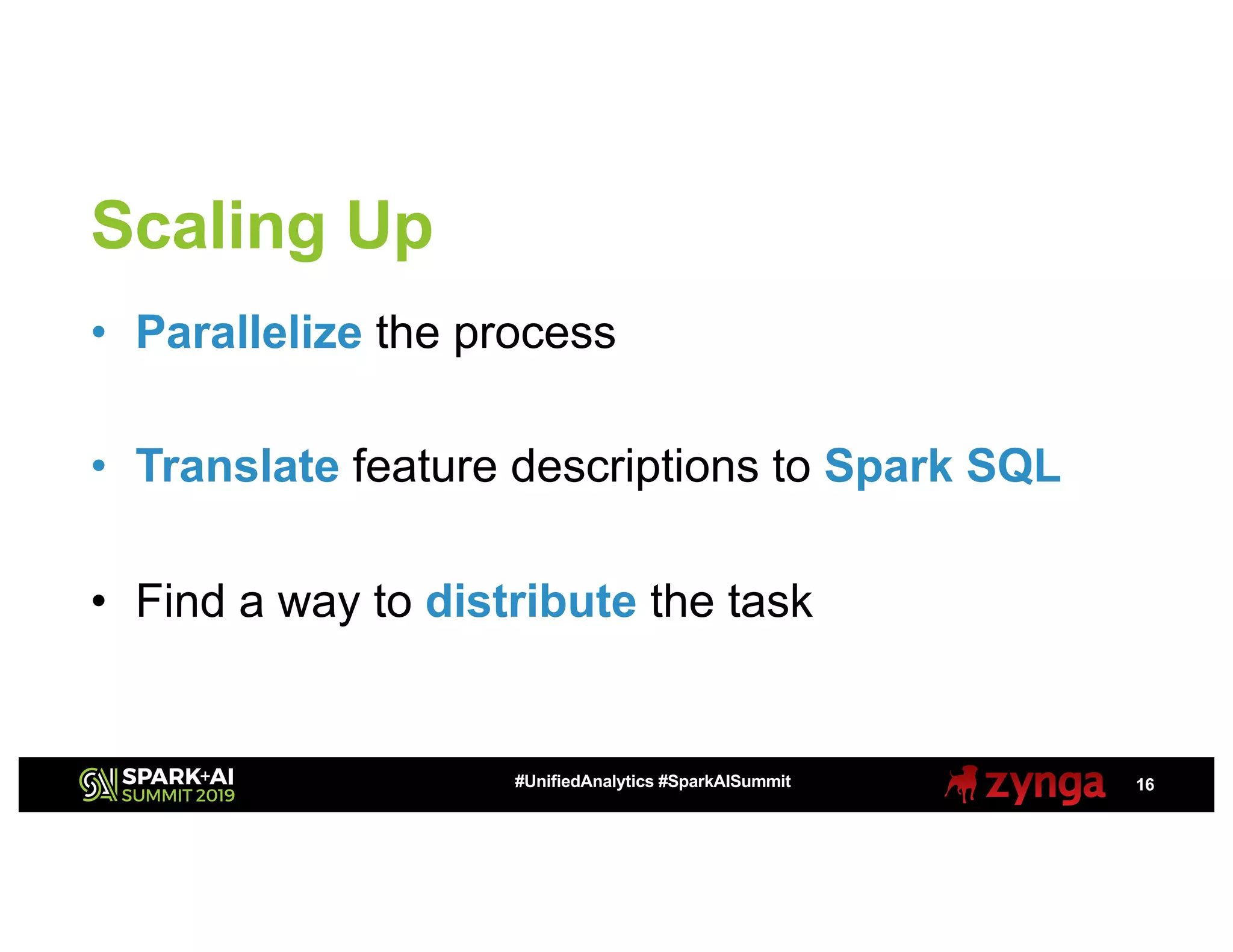 Scaling Up

• Parallelize the process

• Translate feature descriptions to Spark SQL

• Find a way to distribute the task

SPARK+AI SUMMIT 2019

#UnifiedAnalytics #SparkAISummit

zynga

16